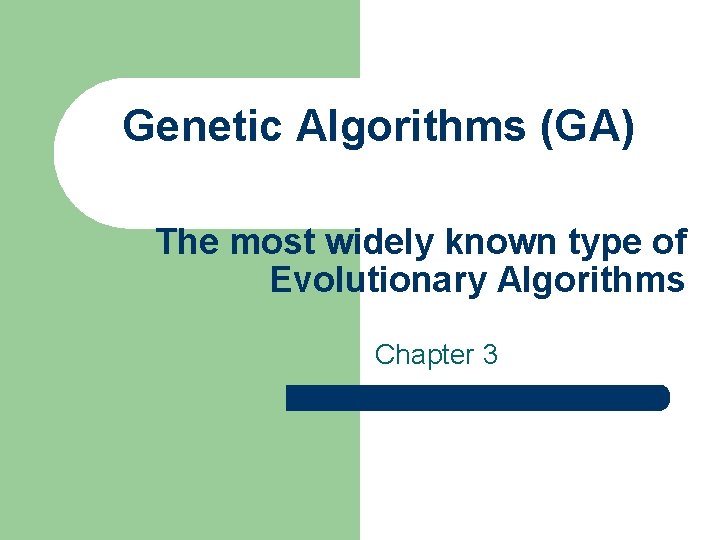 Genetic Algorithms (GA)

The most widely known type of Evolutionary Algorithms

Chapter 3